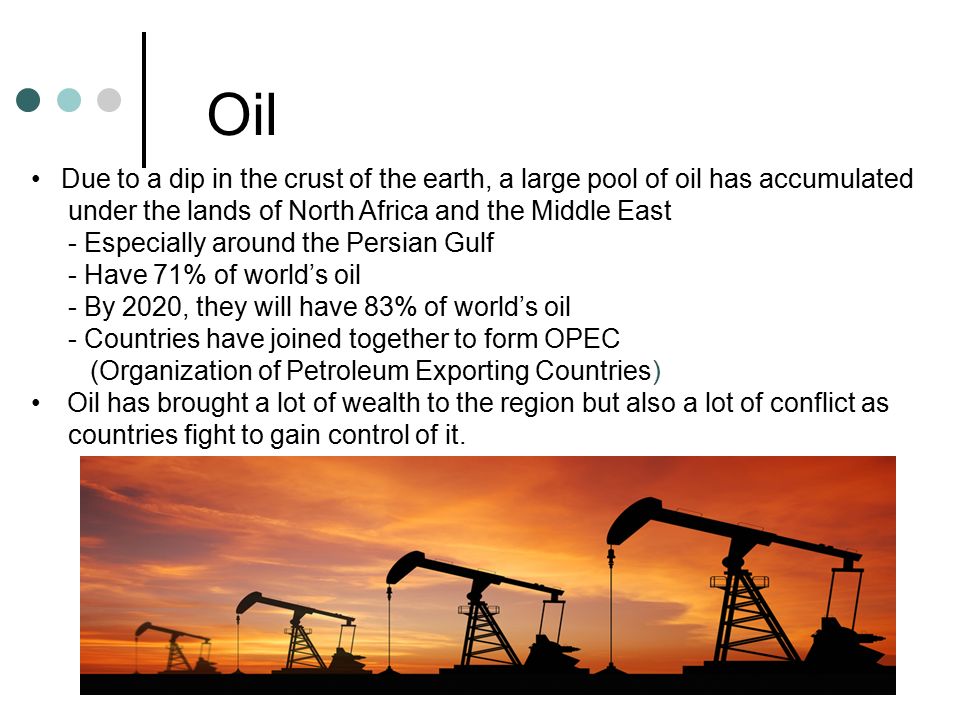 Oil

• Due to a dip in the crust of the earth, a large pool of oil has accumulated under the lands of North Africa and the Middle East
- Especially around the Persian Gulf
- Have 71% of world's oil
- By 2020, they will have 83% of world's oil
- Countries have joined together to form OPEC
(Organization of Petroleum Exporting Countries)
• Oil has brought a lot of wealth to the region but also a lot of conflict as countries fight to gain control of it.